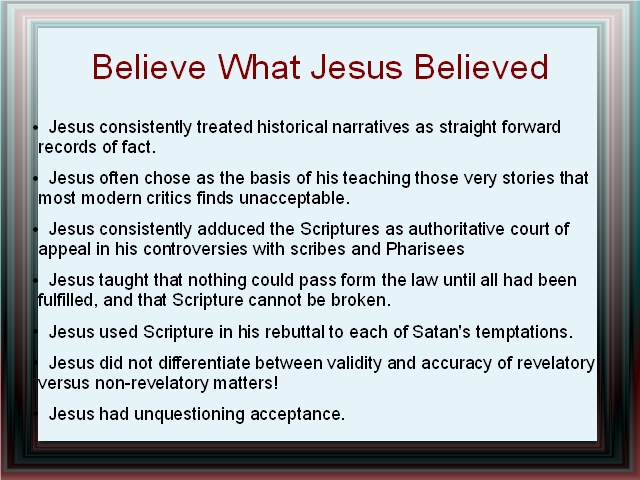 Believe What Jesus Believed

• Jesus consistently treated historical narratives as straight forward records of fact.

• Jesus often chose as the basis of his teaching those very stories that most modern critics finds unacceptable.

• Jesus consistently adduced the Scriptures as authoritative court of appeal in his controversies with scribes and Pharisees

• Jesus taught that nothing could pass form the law until all had been fulfilled, and that Scripture cannot be broken.

• Jesus used Scripture in his rebuttal to each of Satan's temptations.

• Jesus did not differentiate between validity and accuracy of revelatory versus non-revelatory matters!

• Jesus had unquestioning acceptance.